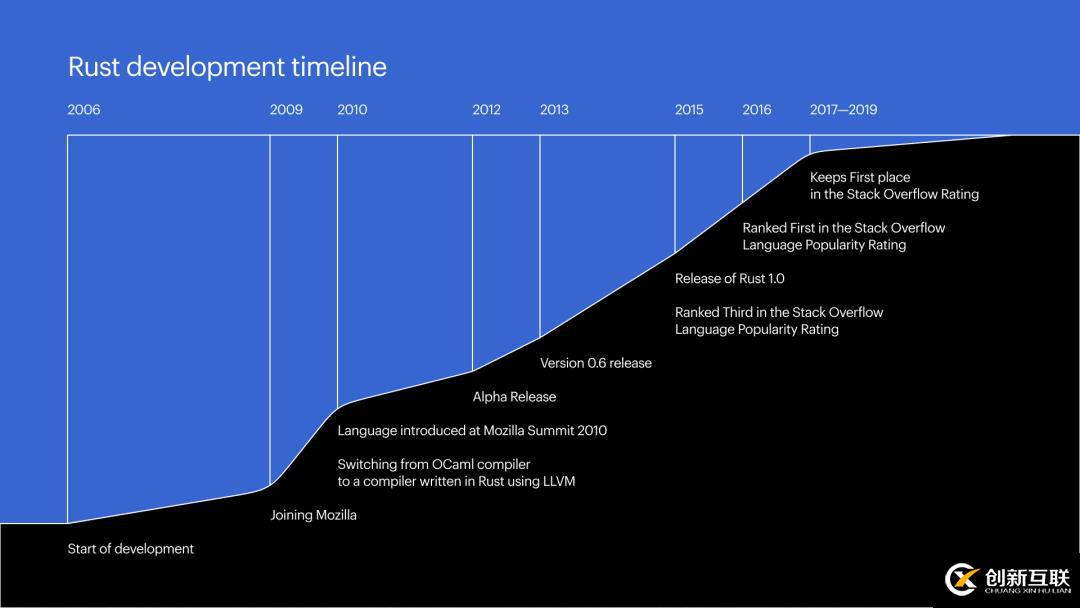 Rust development timeline

2006

2009

2010

2012

2013

2015

2016

2017—2019

Keeps First place in the Stack Overflow Rating

Ranked First in the Stack Overflow Language Popularity Rating

Release of Rust 1.0

Ranked Third in the Stack Overflow Language Popularity Rating

Version 0.6 release

Alpha Release

Language introduced at Mozilla Summit 2010

Switching from OCaml compiler to a compiler written in Rust using LLVM

Joining Mozilla

Start of development

创新互联
CHUANG XIN HU LIAN